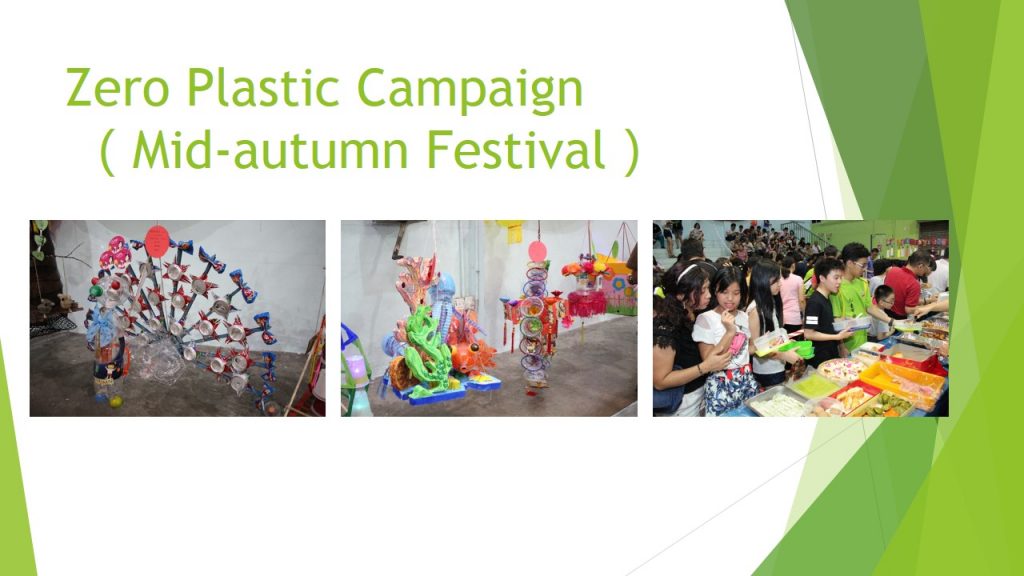 Zero Plastic Campaign
( Mid-autumn Festival )